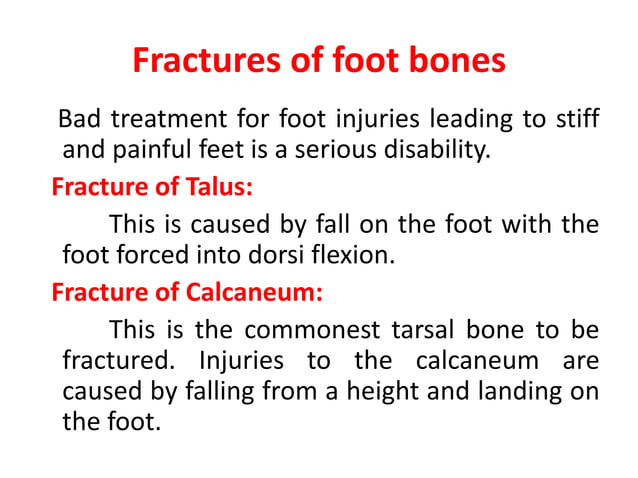 Fractures of foot bones

Bad treatment for foot injuries leading to stiff and painful feet is a serious disability.

Fracture of Talus:

This is caused by fall on the foot with the foot forced into dorsi flexion.

Fracture of Calcaneum:

This is the commonest tarsal bone to be fractured. Injuries to the calcaneum are caused by falling from a height and landing on the foot.